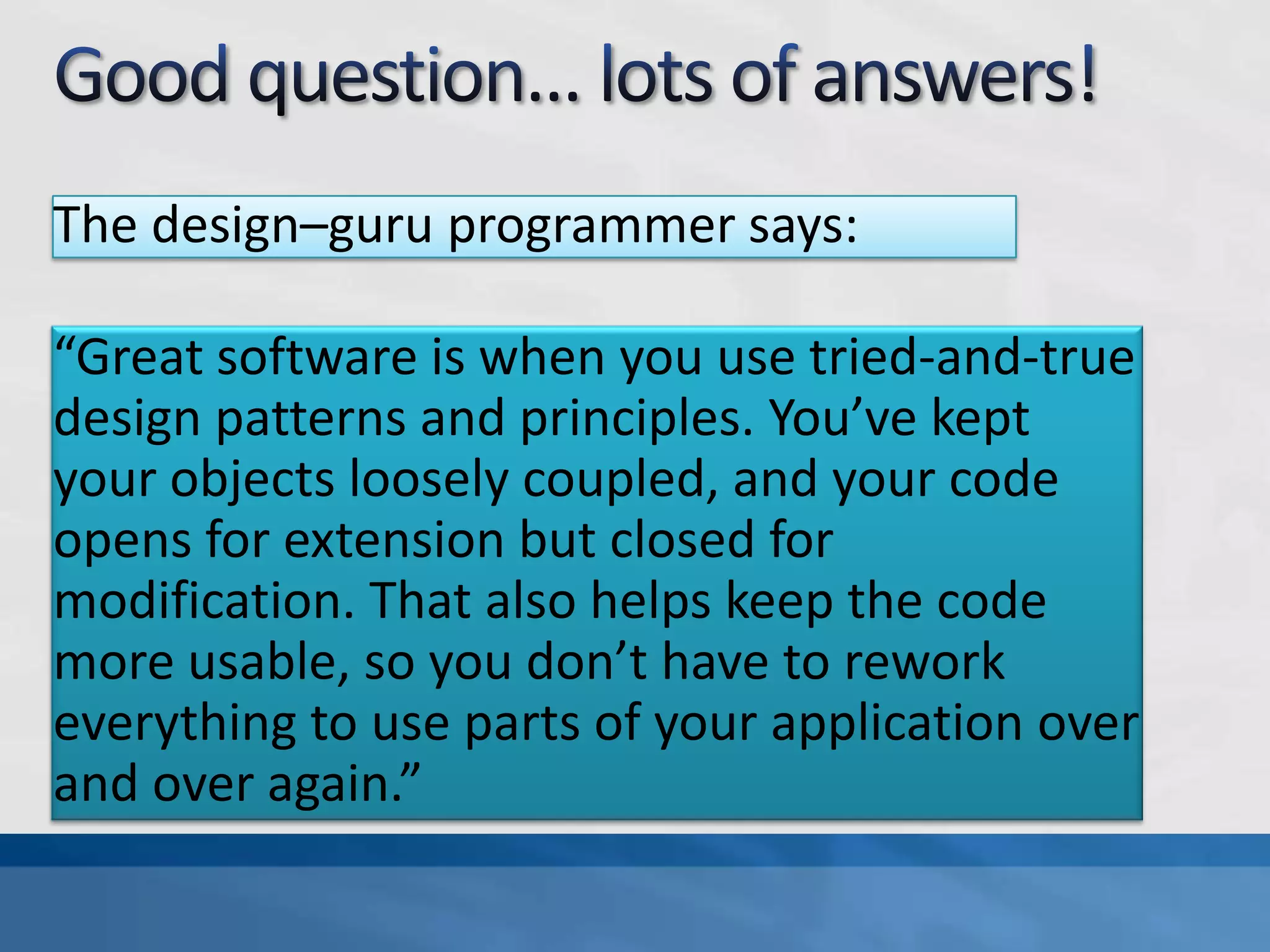 Good question… lots of answers!

The design–guru programmer says:

“Great software is when you use tried-and-true design patterns and principles. You’ve kept your objects loosely coupled, and your code opens for extension but closed for modification. That also helps keep the code more usable, so you don’t have to rework everything to use parts of your application over and over again.”